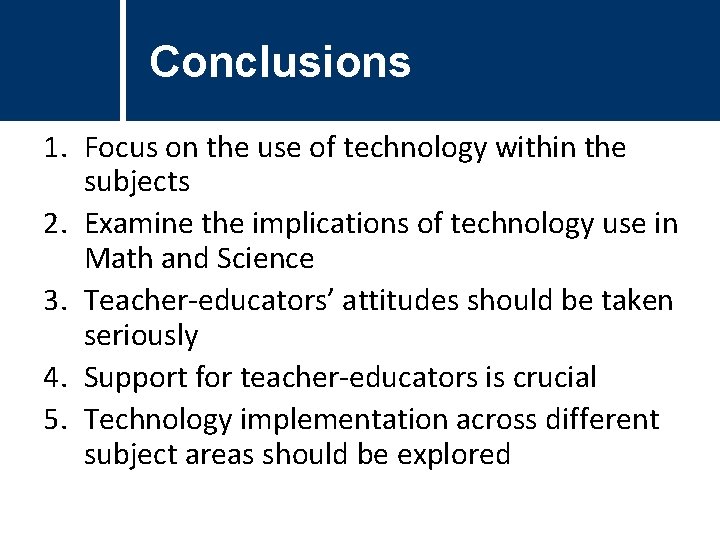 Conclusions

1. Focus on the use of technology within the subjects
2. Examine the implications of technology use in Math and Science
3. Teacher-educators’ attitudes should be taken seriously
4. Support for teacher-educators is crucial
5. Technology implementation across different subject areas should be explored